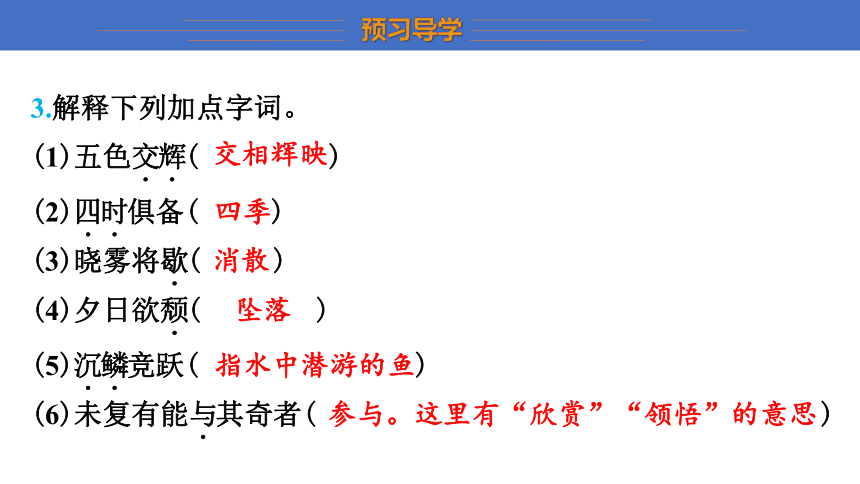 预习导学

3.解释下列加点字词。

(1)五色交辉( 交相辉映)

(2)四时俱备( 四季)

(3)晓雾将歇( 消散)

(4)夕日欲颓( 坠落 )

(5)沉鳞竞跃( 指水中潜游的鱼)

(6)未复有能与其奇者( 参与。这里有“欣赏”“领悟”的意思)